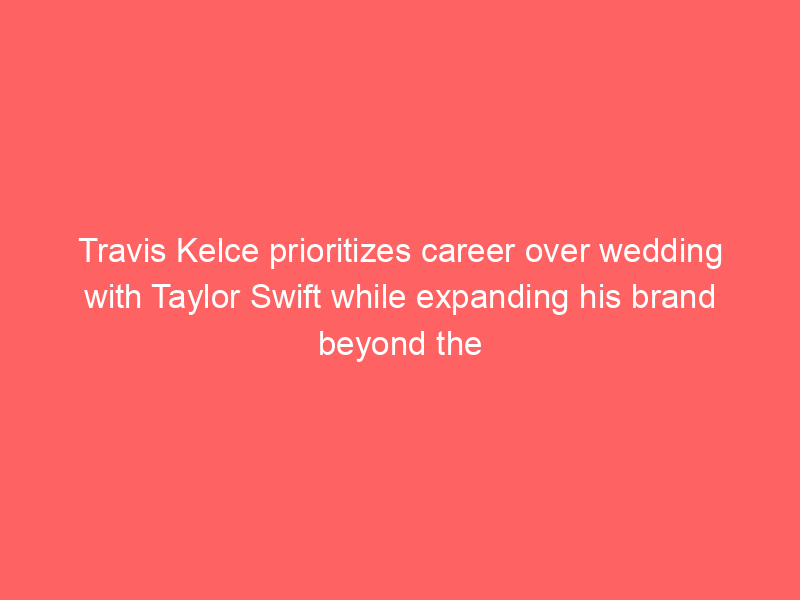 Travis Kelce prioritizes career over wedding with Taylor Swift while expanding his brand beyond the